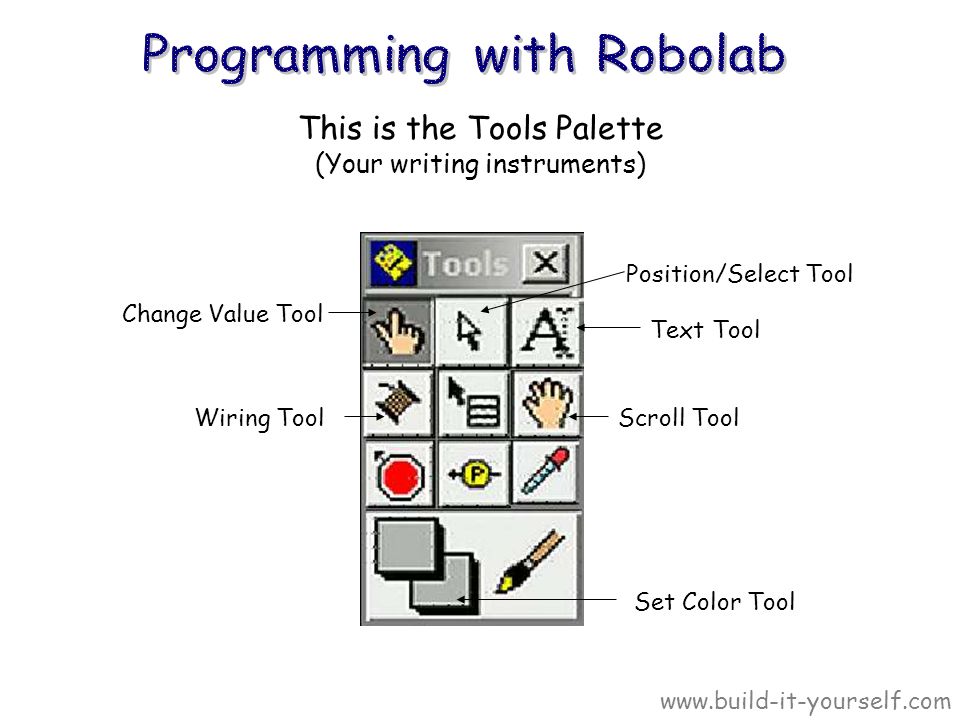 Programming with Robolab

This is the Tools Palette
(Your writing instruments)

Tools

Position/Select Tool

Change Value Tool

Text Tool

Wiring Tool

Scroll Tool

Set Color Tool

www.build-it-yourself.com